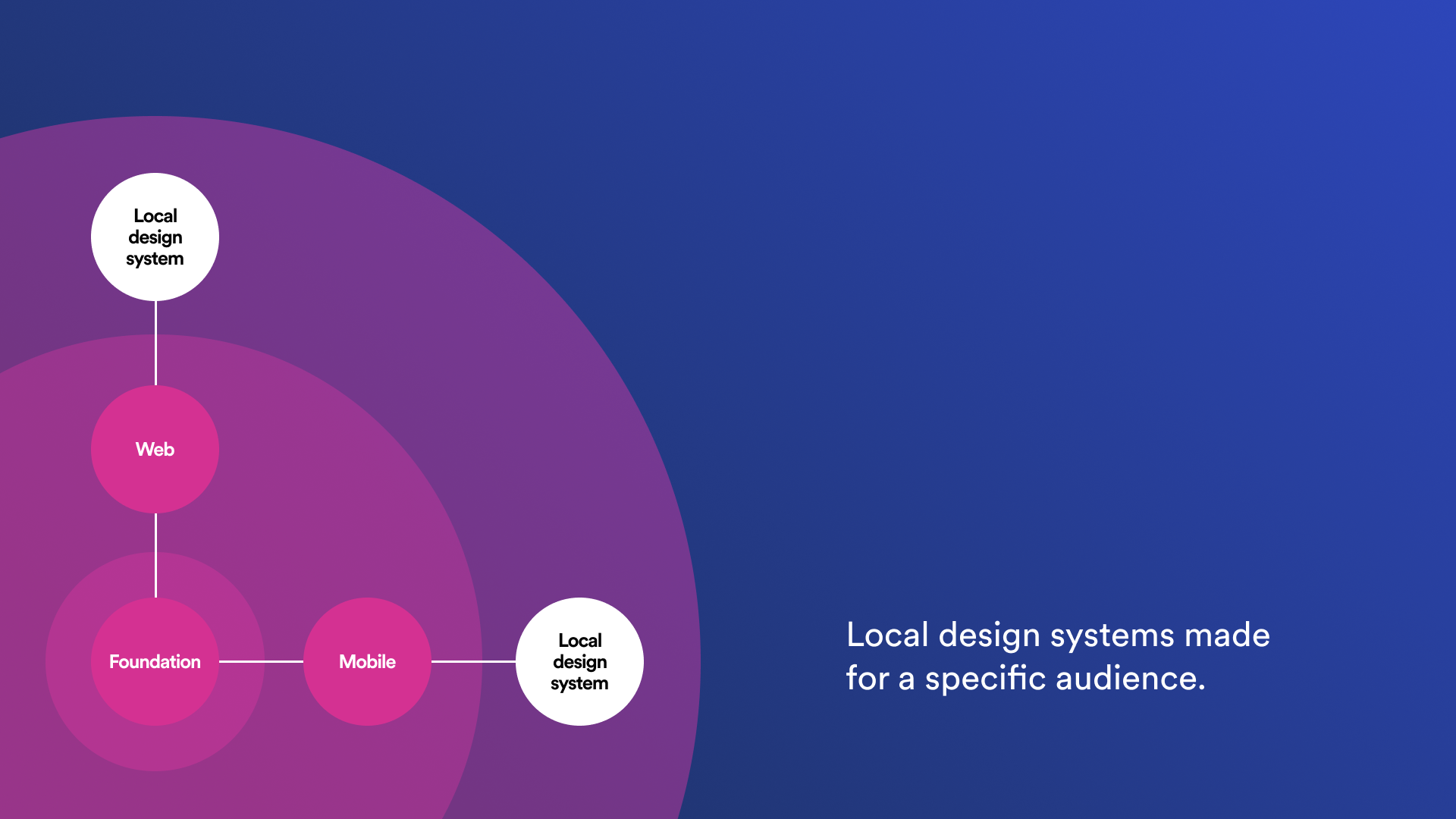 Local design system

Web

Foundation

Mobile

Local design system

Local design systems made for a specific audience.